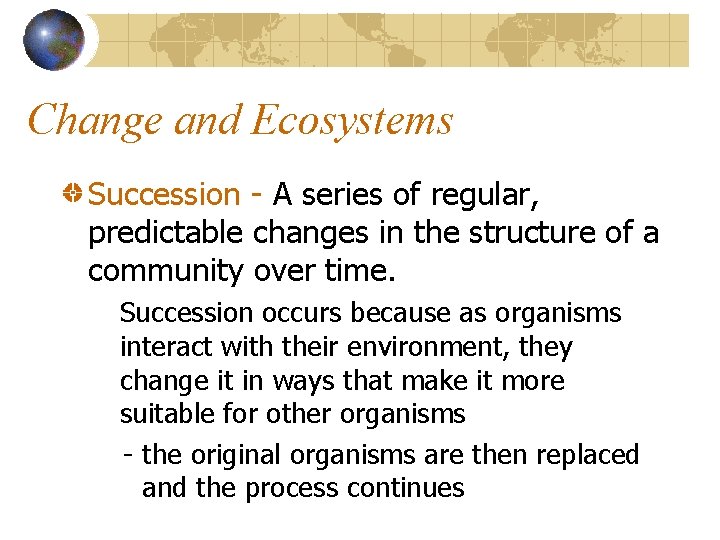 Change and Ecosystems

Succession - A series of regular, predictable changes in the structure of a community over time.

Succession occurs because as organisms interact with their environment, they change it in ways that make it more suitable for other organisms

- the original organisms are then replaced and the process continues